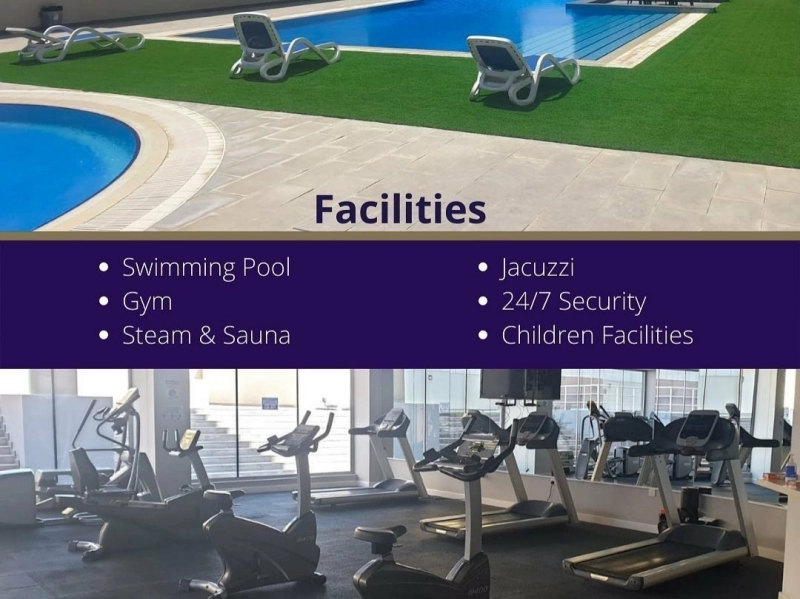 Facilities

• Swimming Pool
• Gym
• Steam & Sauna

• Jacuzzi
• 24/7 Security
• Children Facilities